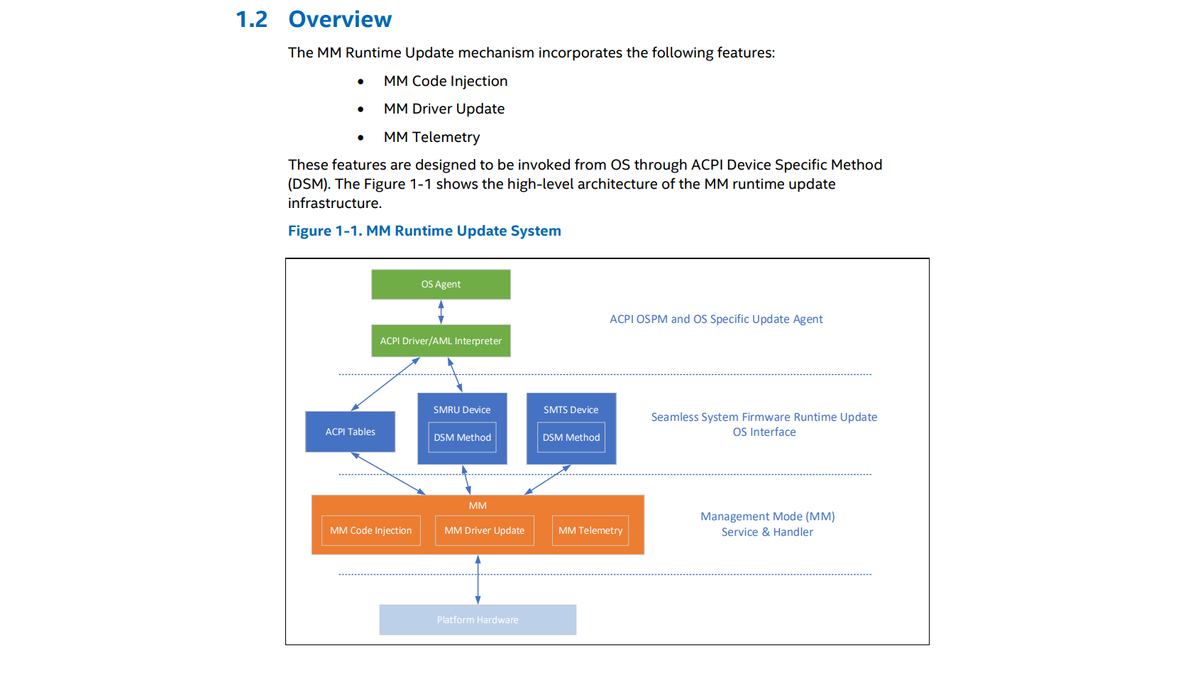 1.2 Overview

The MM Runtime Update mechanism incorporates the following features:

• MM Code Injection
• MM Driver Update
• MM Telemetry

These features are designed to be invoked from OS through ACPI Device Specific Method (DSM). The Figure 1-1 shows the high-level architecture of the MM runtime update infrastructure.

Figure 1-1. MM Runtime Update System

OS Agent

ACPI Driver/AML Interpreter

ACPI OSPM and OS Specific Update Agent

ACPI Tables

SMRU Device

DSM Method

SMTS Device

DSM Method

Seamless System Firmware Runtime Update OS Interface

MM

MM Code Injection

MM Driver Update

MM Telemetry

Management Mode (MM) Service & Handler

Platform Hardware